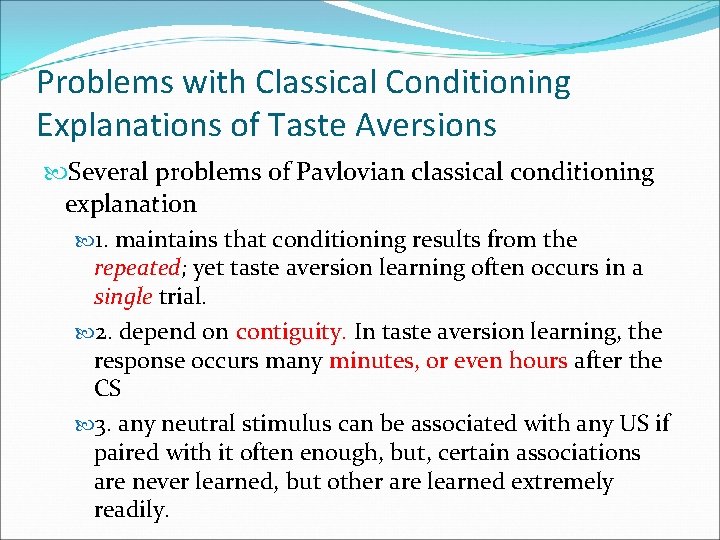 Problems with Classical Conditioning Explanations of Taste Aversions

Several problems of Pavlovian classical conditioning explanation

1. maintains that conditioning results from the repeated; yet taste aversion learning often occurs in a single trial.

2. depend on contiguity. In taste aversion learning, the response occurs many minutes, or even hours after the CS

3. any neutral stimulus can be associated with any US if paired with it often enough, but, certain associations are never learned, but other are learned extremely readily.